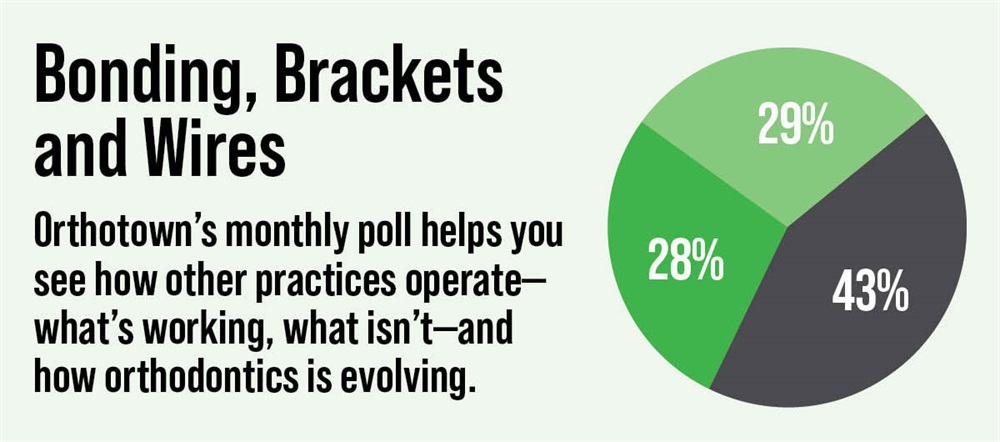 Bonding, Brackets and Wires

Orthotown's monthly poll helps you see how other practices operate—what's working, what isn't—and how orthodontics is evolving.

29%

28%

43%